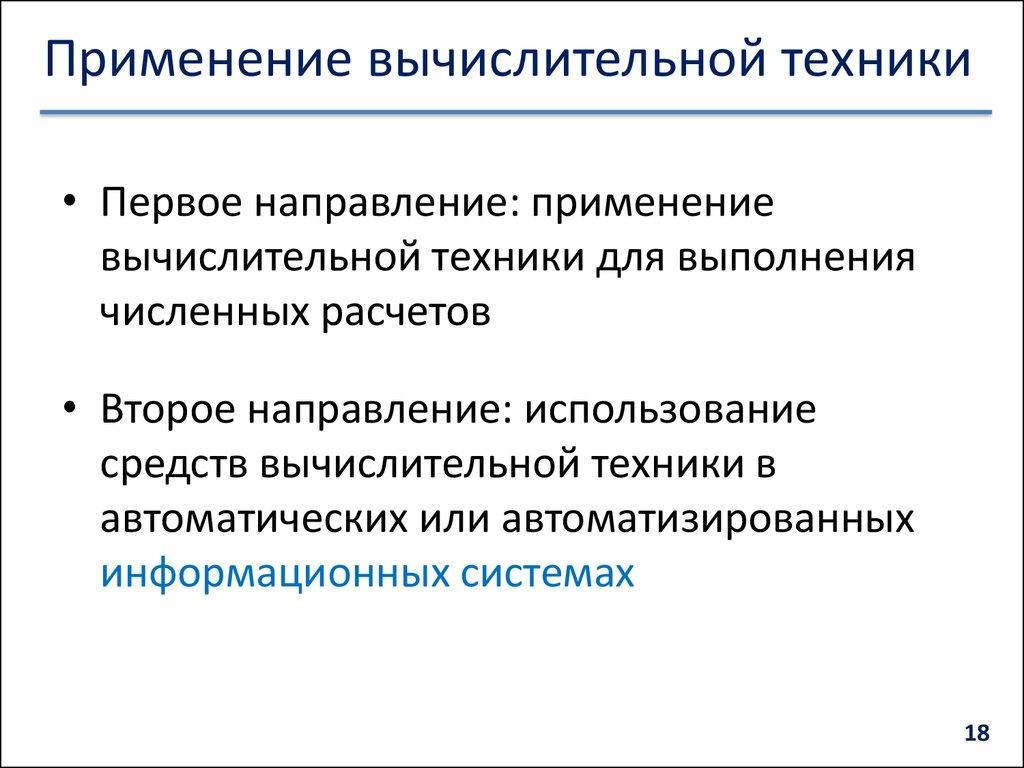 Применение вычислительной техники

• Первое направление: применение вычислительной техники для выполнения численных расчетов

• Второе направление: использование средств вычислительной техники в автоматических или автоматизированных информационных системах

18